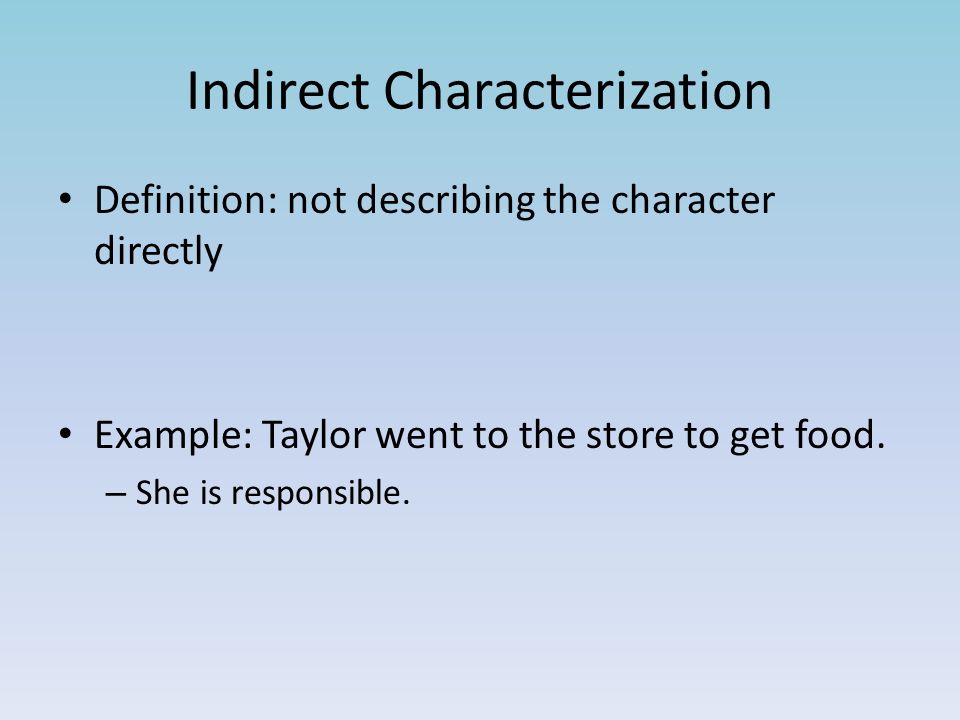 Indirect Characterization

• Definition: not describing the character directly

• Example: Taylor went to the store to get food.
  – She is responsible.